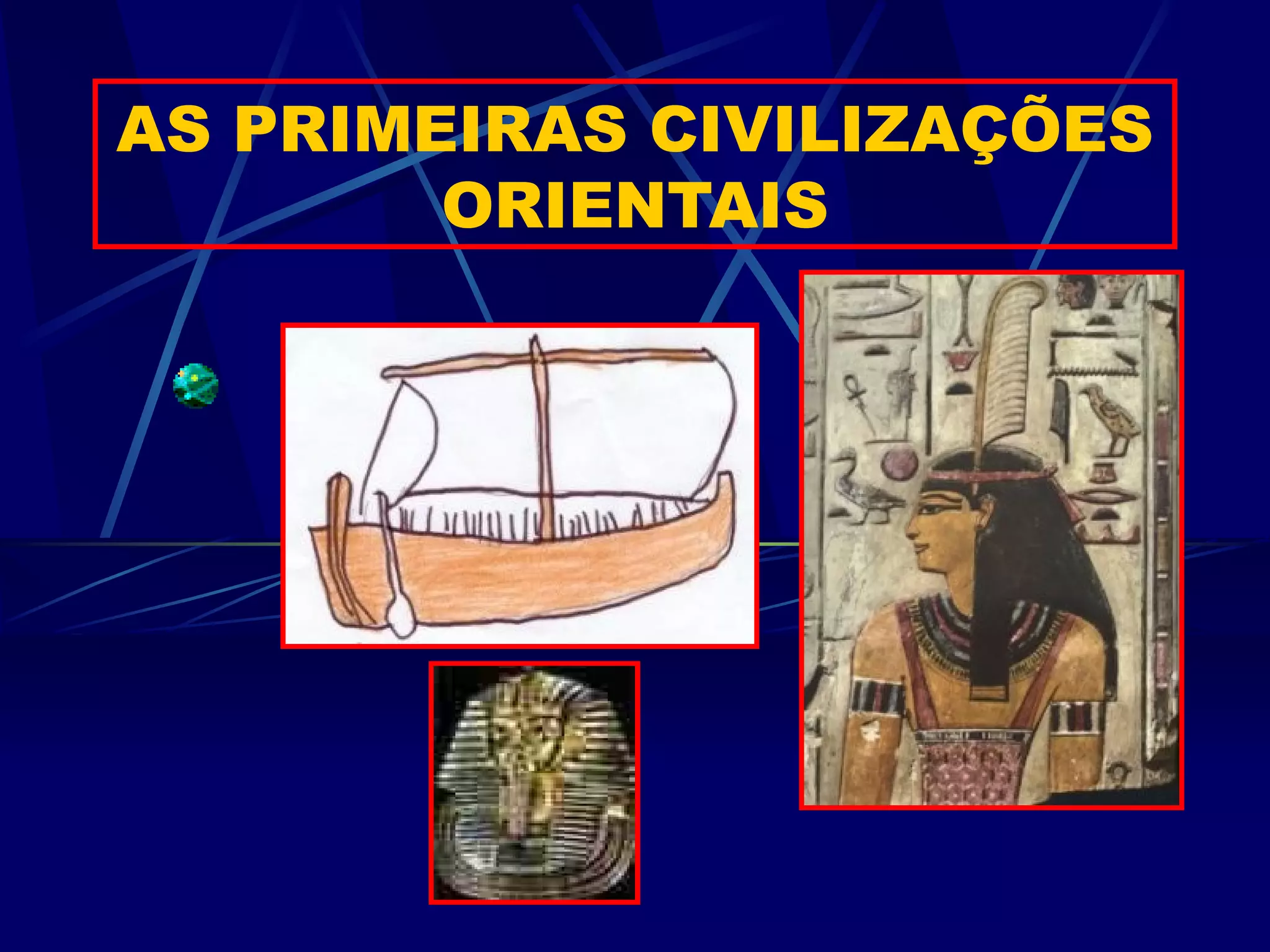 AS PRIMEIRAS CIVILIZAÇÕES ORIENTAIS